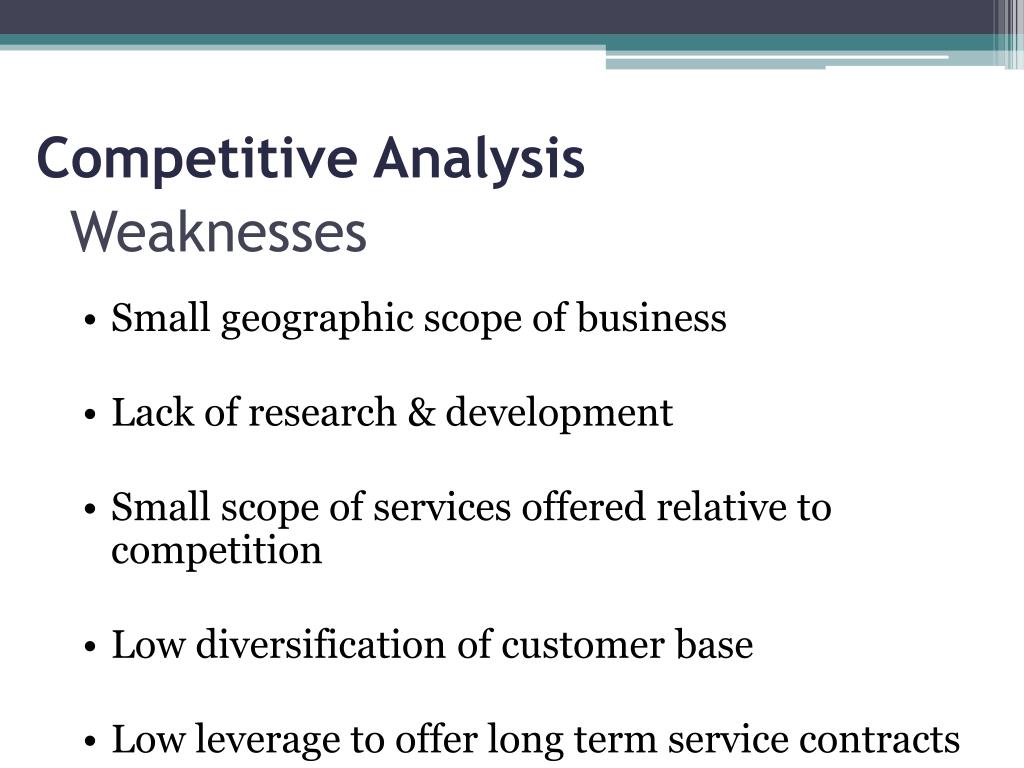 Competitive Analysis
Weaknesses

• Small geographic scope of business

• Lack of research & development

• Small scope of services offered relative to competition

• Low diversification of customer base

• Low leverage to offer long term service contracts